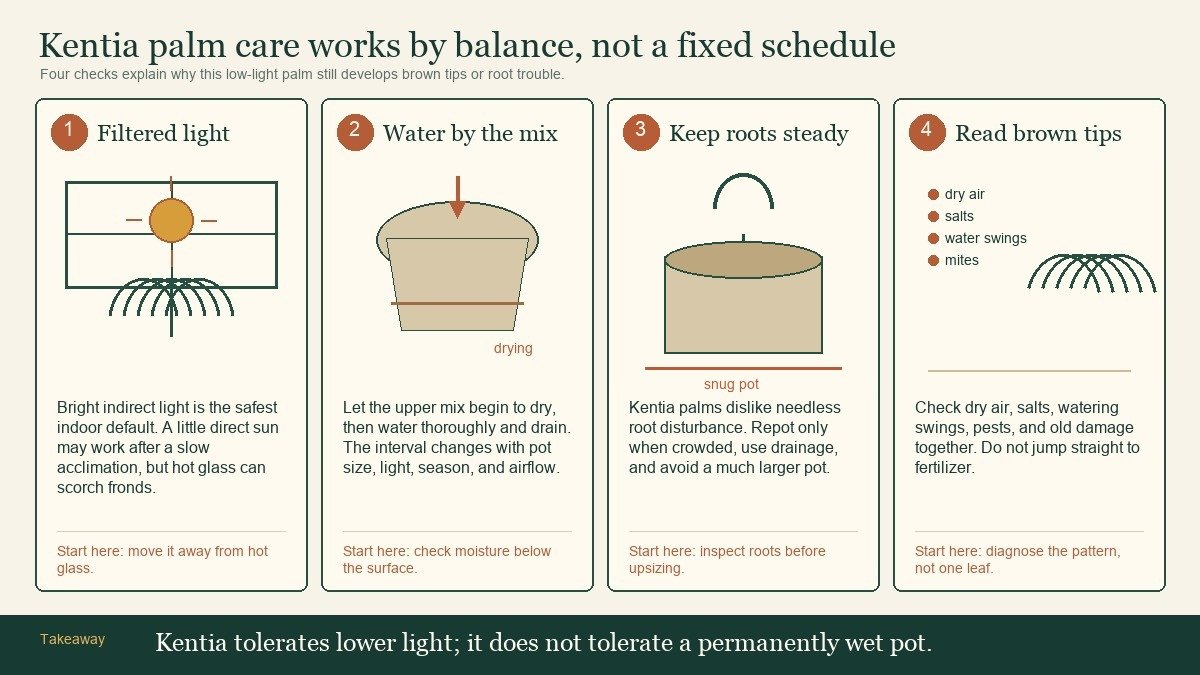 Kentia palm care works by balance, not a fixed schedule

Four checks explain why this low-light palm still develops brown tips or root trouble.

1 Filtered light

Bright indirect light is the safest indoor default. A little direct sun may work after a slow acclimation, but hot glass can scorch fronds.

Start here: move it away from hot glass.

2 Water by the mix

drying

Let the upper mix begin to dry, then water thoroughly and drain. The interval changes with pot size, light, season, and airflow.

Start here: check moisture below the surface.

3 Keep roots steady

snug pot

Kentia palms dislike needless root disturbance. Repot only when crowded, use drainage, and avoid a much larger pot.

Start here: inspect roots before upsizing.

4 Read brown tips

dry air
salts
water swings
mites

Check dry air, salts, watering swings, pests, and old damage together. Do not jump straight to fertilizer.

Start here: diagnose the pattern, not one leaf.

Takeaway

Kentia tolerates lower light; it does not tolerate a permanently wet pot.